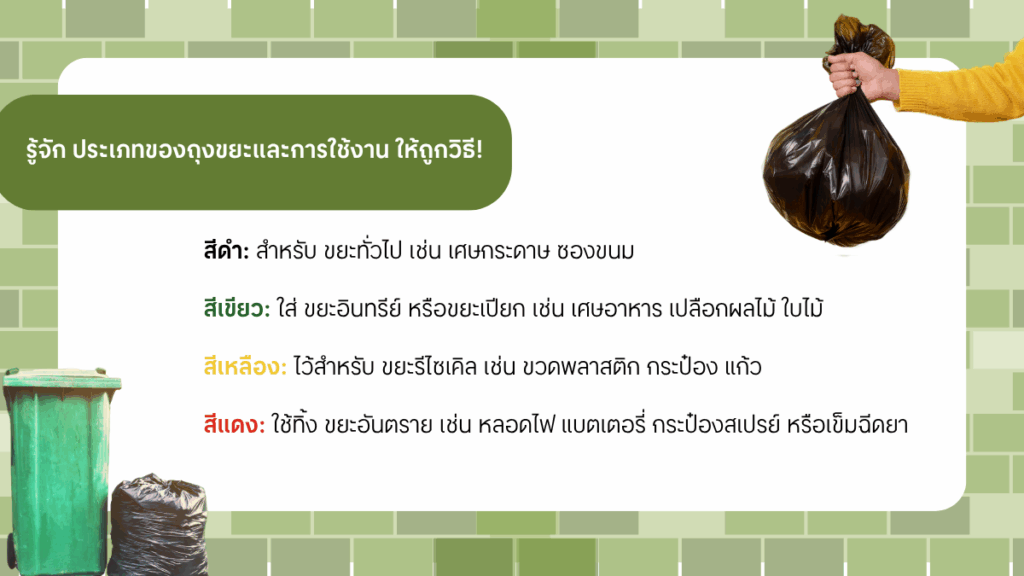 รู้จัก ประเภทของถุงขยะและการใช้งาน ให้ถูกวิธี!

สีดำ: สำหรับ ขยะทั่วไป เช่น เศษกระดาษ ซองขนม

สีเขียว: ใส่ ขยะอินทรีย์ หรือขยะเปียก เช่น เศษอาหาร เปลือกผลไม้ ใบไม้

สีเหลือง: ไว้สำหรับ ขยะรีไซเคิล เช่น ขวดพลาสติก กระป๋อง แก้ว

สีแดง: ใช้ทิ้ง ขยะอันตราย เช่น หลอดไฟ แบตเตอรี่ กระป๋องสเปรย์ หรือเข็มฉีดยา